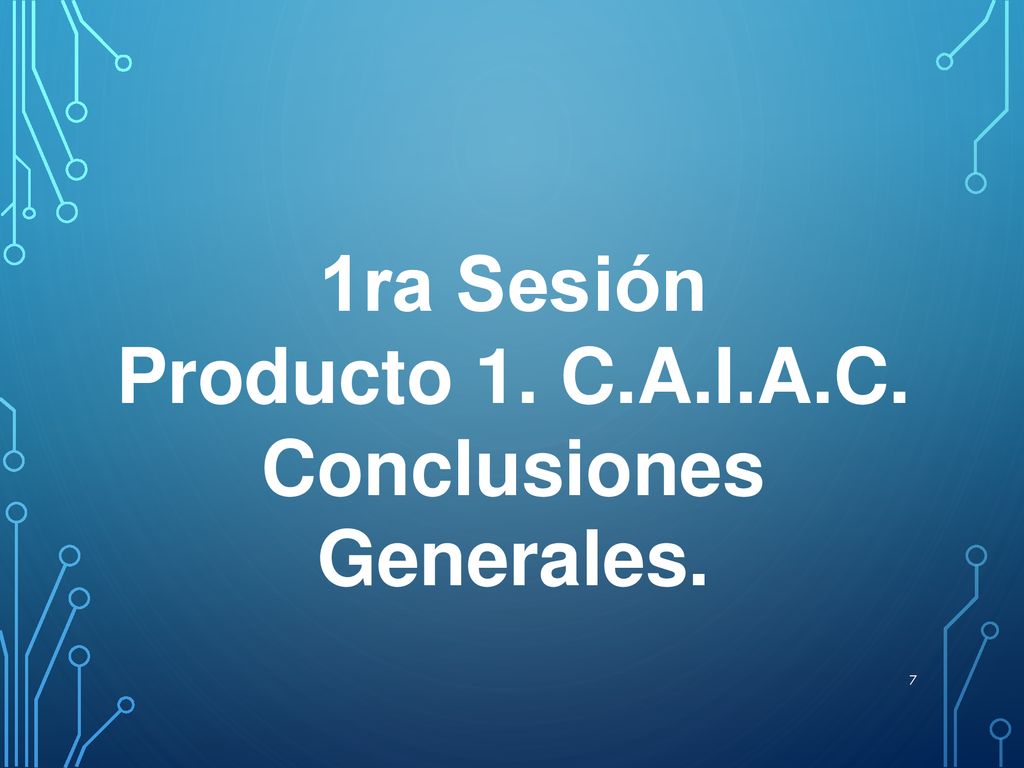 1ra Sesión
Producto 1. C.A.I.A.C.
Conclusiones Generales.

7